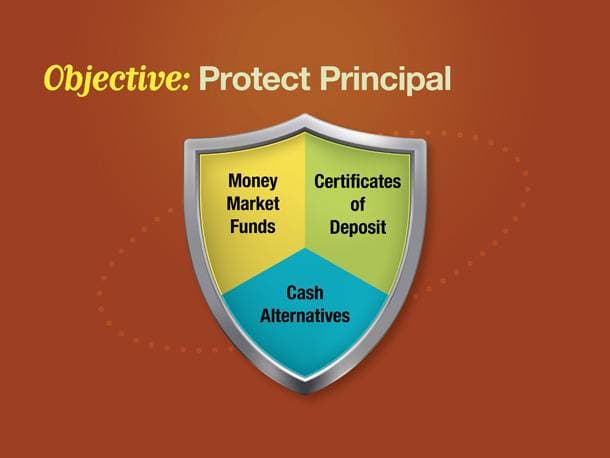 Objective: Protect Principal

Money Market Funds

Certificates of Deposit

Cash Alternatives